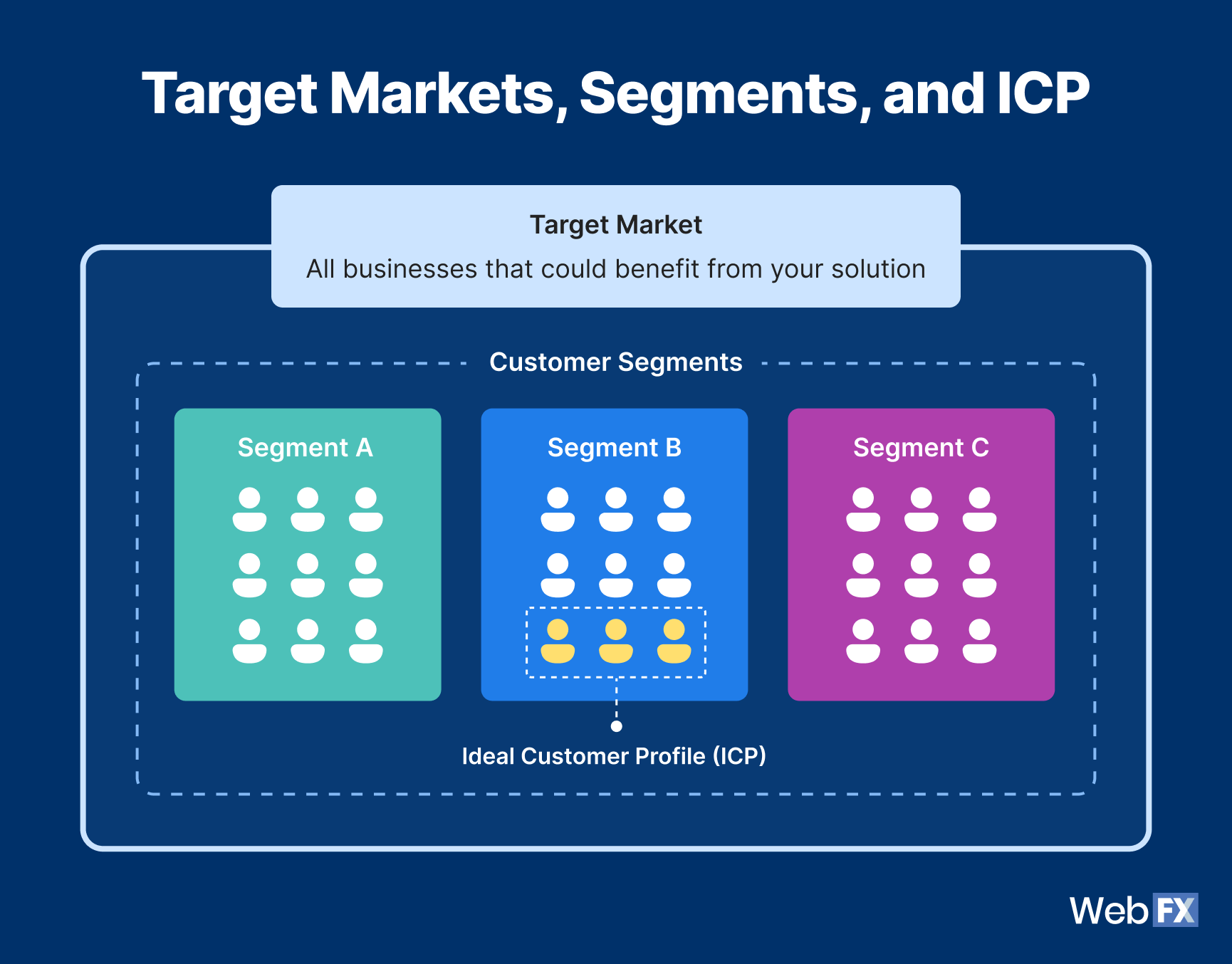 Target Markets, Segments, and ICP

Target Market
All businesses that could benefit from your solution

Customer Segments

Segment A

Segment B

Segment C

Ideal Customer Profile (ICP)

WebFX